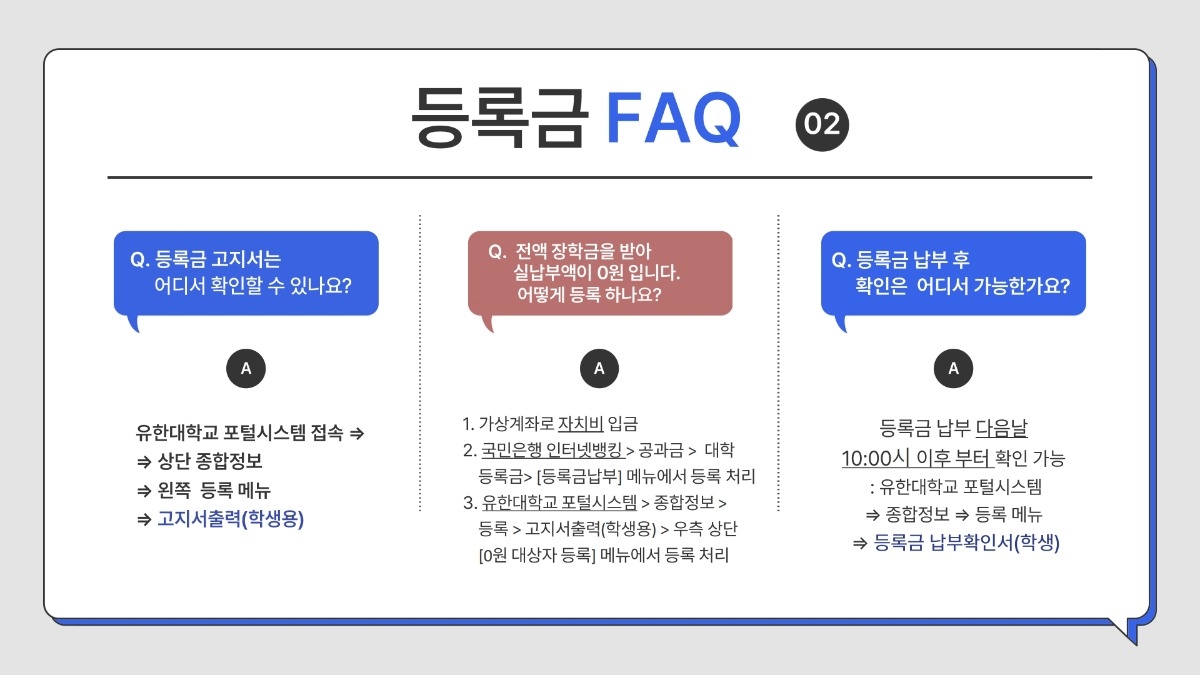 등록금 FAQ 02

Q. 등록금 고지서는
어디서 확인할 수 있나요?

A

유한대학교 포털시스템 접속 ⇒
⇒ 상단 종합정보
⇒ 왼쪽 등록 메뉴
⇒ 고지서출력(학생용)

Q. 전액 장학금을 받아
실납부액이 0원 입니다.
어떻게 등록 하나요?

A

1. 가상계좌로 자치비 입금
2. 국민은행 인터넷뱅킹 > 공과금 > 대학 등록금> [등록금납부] 메뉴에서 등록 처리
3. 유한대학교 포털시스템 > 종합정보 > 등록 > 고지서출력(학생용) > 우측 상단 [0원 대상자 등록] 메뉴에서 등록 처리

Q. 등록금 납부 후
확인은 어디서 가능한가요?

A

등록금 납부 다음날
10:00시 이후 부터 확인 가능
: 유한대학교 포털시스템
⇒ 종합정보 ⇒ 등록 메뉴
⇒ 등록금 납부확인서(학생)